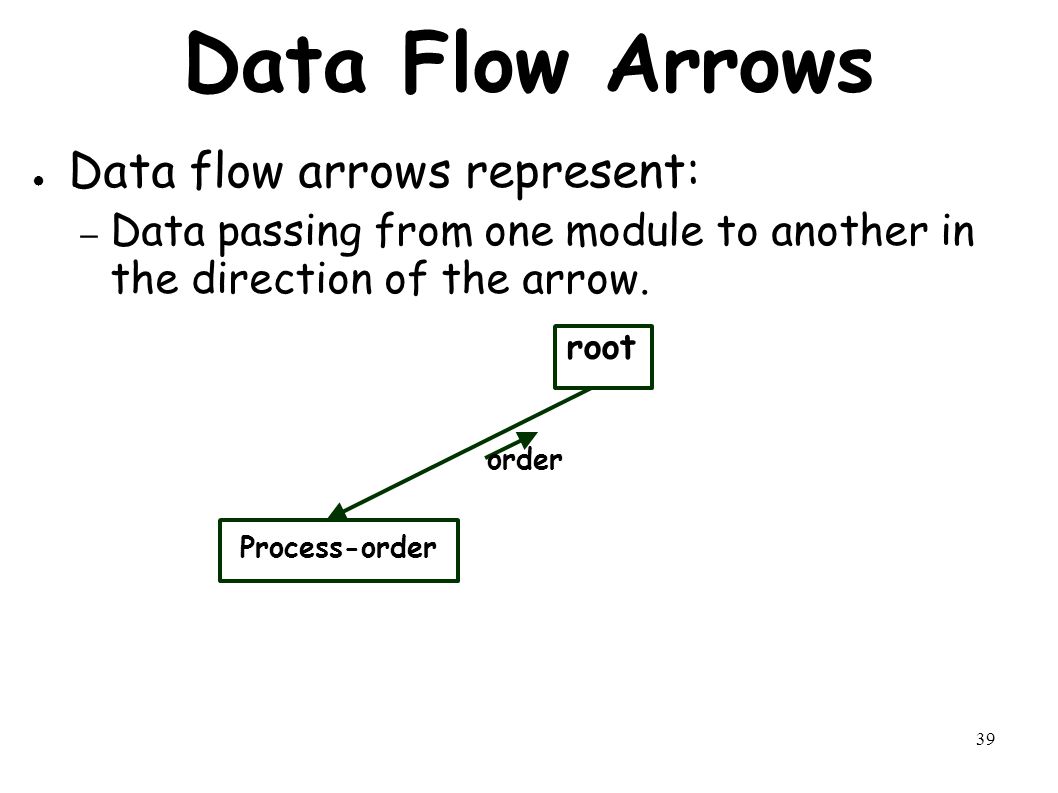 Data Flow Arrows

● Data flow arrows represent:

– Data passing from one module to another in the direction of the arrow.

root

order

Process-order

39